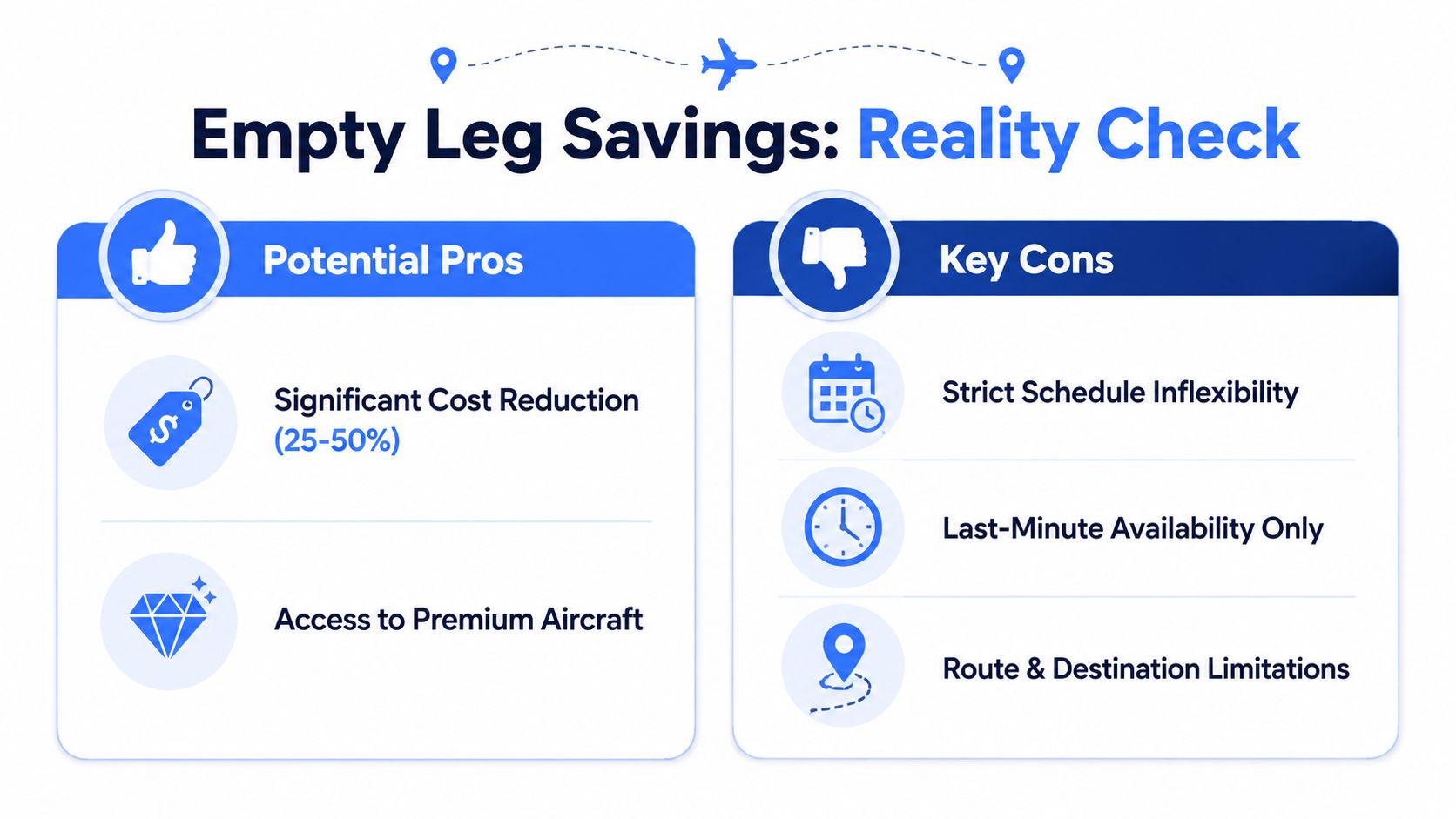 Empty Leg Savings: Reality Check

Potential Pros

Significant Cost Reduction (25-50%)

Access to Premium Aircraft

Key Cons

Strict Schedule Inflexibility

Last-Minute Availability Only

Route & Destination Limitations